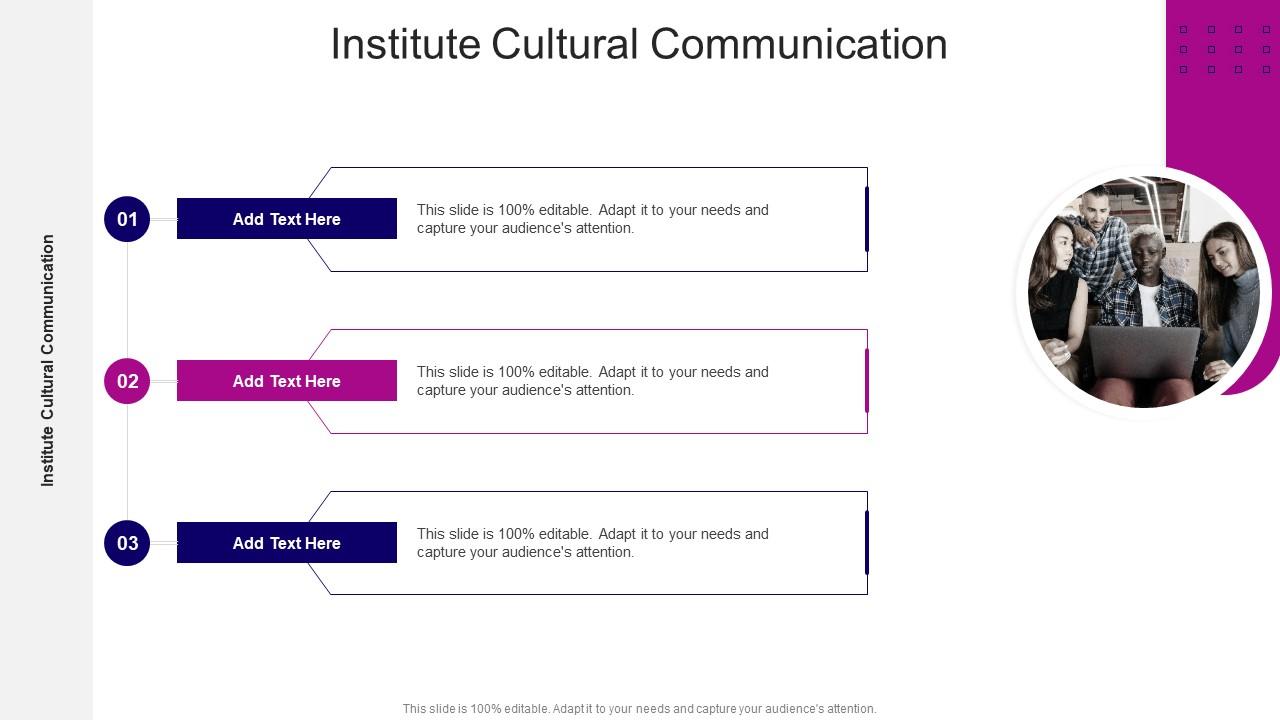 Institute Cultural Communication

Institute Cultural Communication

01

Add Text Here

This slide is 100% editable. Adapt it to your needs and capture your audience's attention.

02

Add Text Here

This slide is 100% editable. Adapt it to your needs and capture your audience's attention.

03

Add Text Here

This slide is 100% editable. Adapt it to your needs and capture your audience's attention.

This slide is 100% editable. Adapt it to your needs and capture your audience's attention.